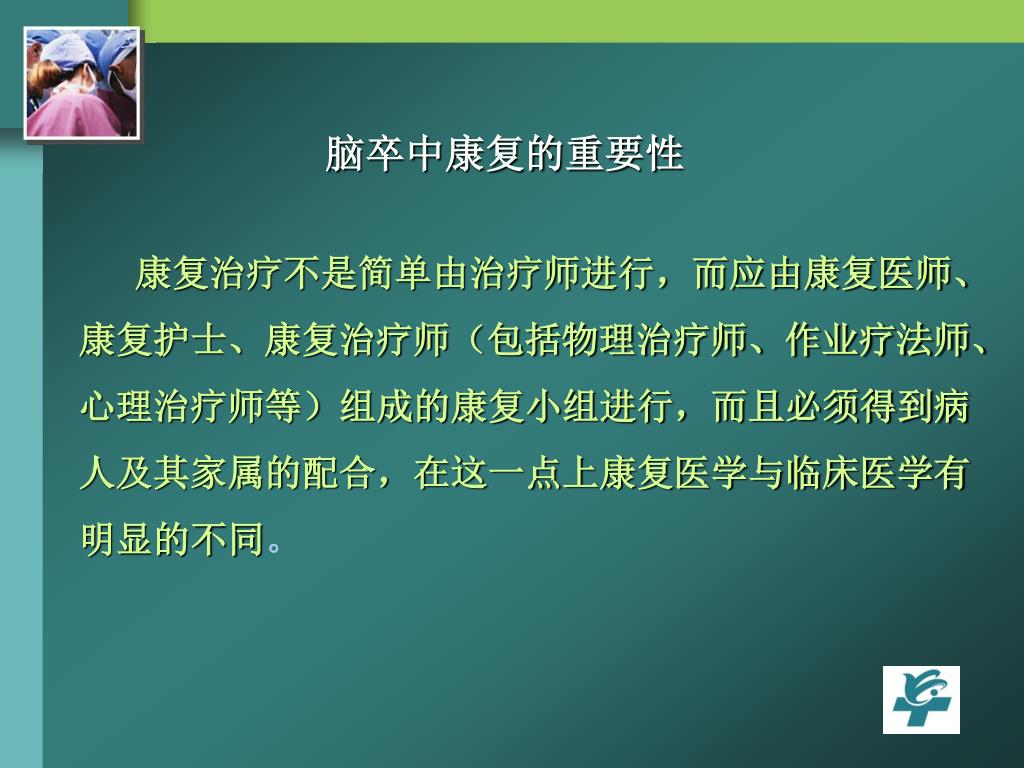 脑卒中康复的重要性

康复治疗不是简单由治疗师进行，而应由康复医师、康复护士、康复治疗师（包括物理治疗师、作业疗法师、心理治疗师等）组成的康复小组进行，而且必须得到病人及其家属的配合，在这一点上康复医学与临床医学有明显的不同。